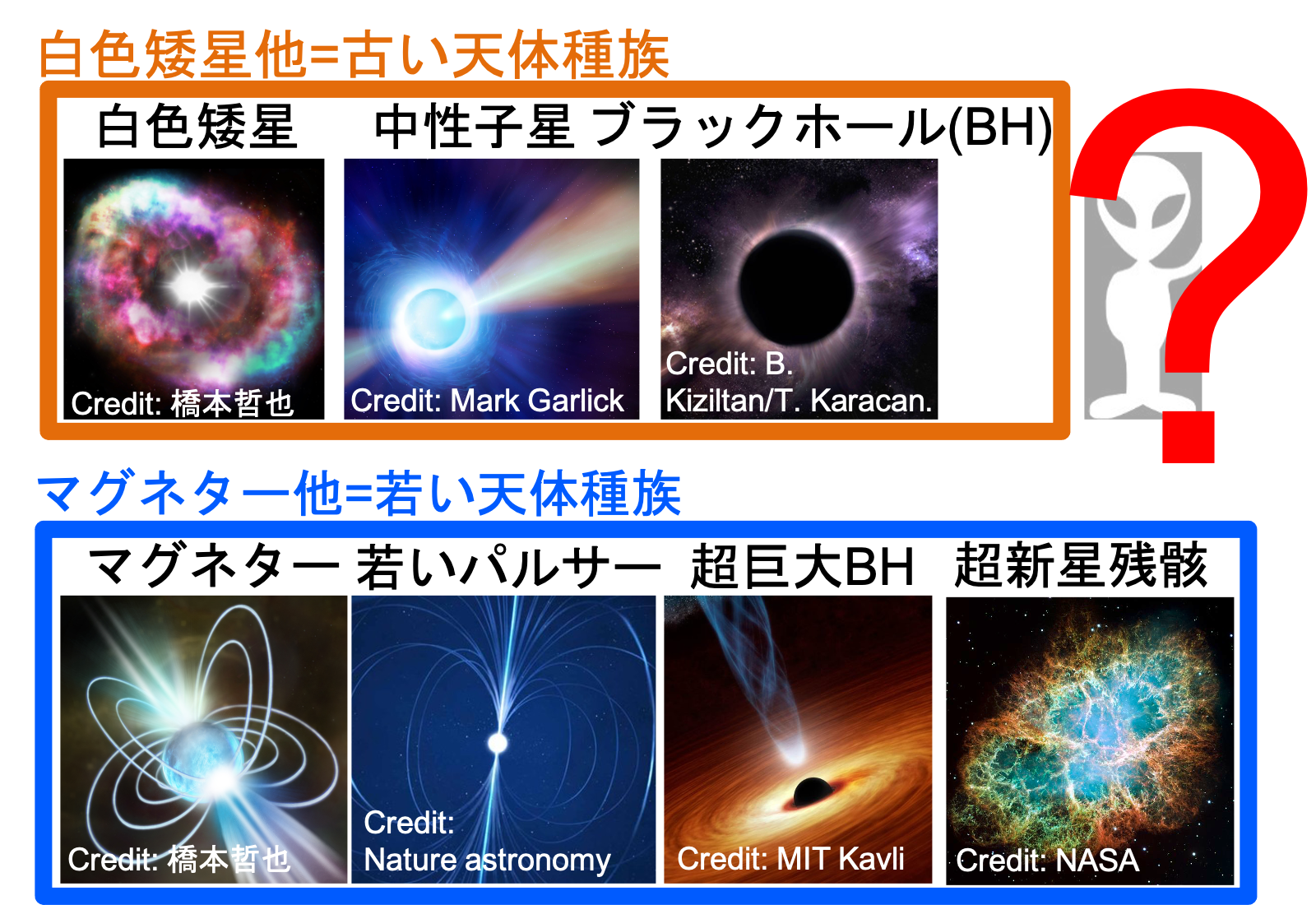 白色矮星他=古い天体種族

白色矮星 中性子星 ブラックホール(BH)

Credit: 橋本哲也

Credit: Mark Garlick

Credit: B. Kiziltan/T. Karacan.

?

マグネター他=若い天体種族

マグネター 若いパルサー 超巨大BH 超新星残骸

Credit: 橋本哲也

Credit: Nature astronomy

Credit: MIT Kavli

Credit: NASA